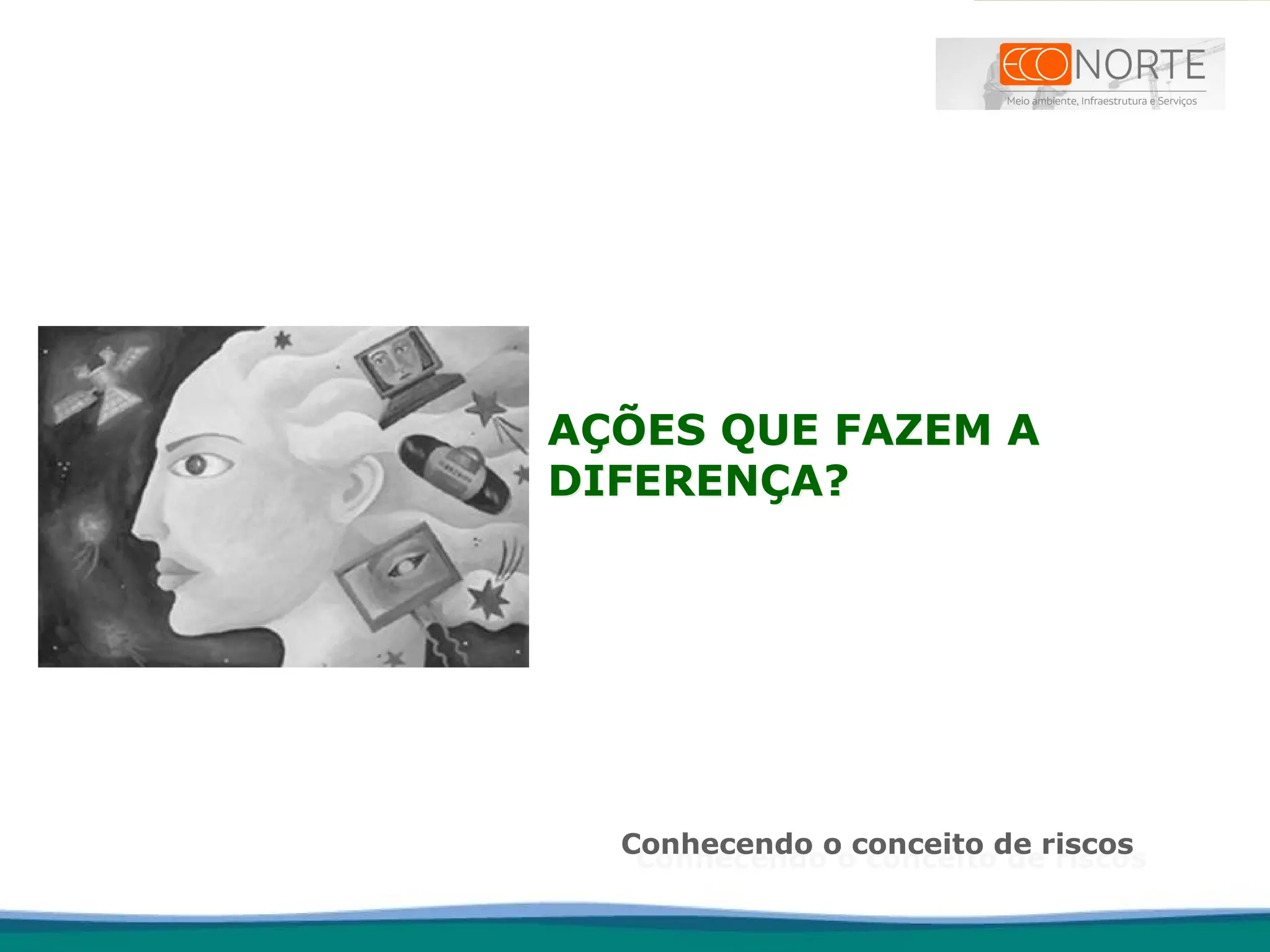 ECONORTE
Meio ambiente, Infraestrutura e Serviços

AÇÕES QUE FAZEM A DIFERENÇA?

Conhecendo o conceito de riscos